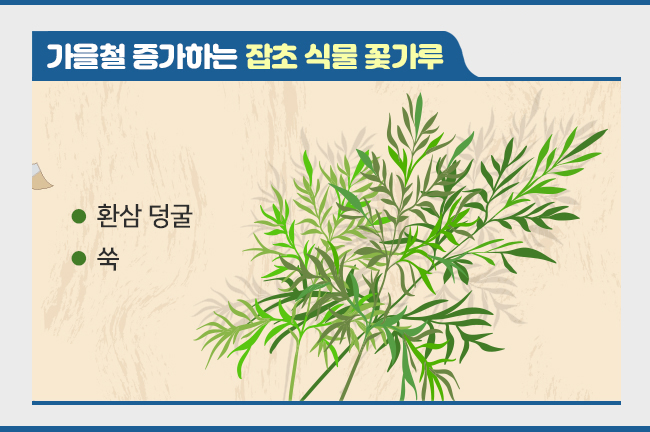 가을철 증가하는 잡초 식물 꽃가루

● 환삼 덩굴
● 쑥